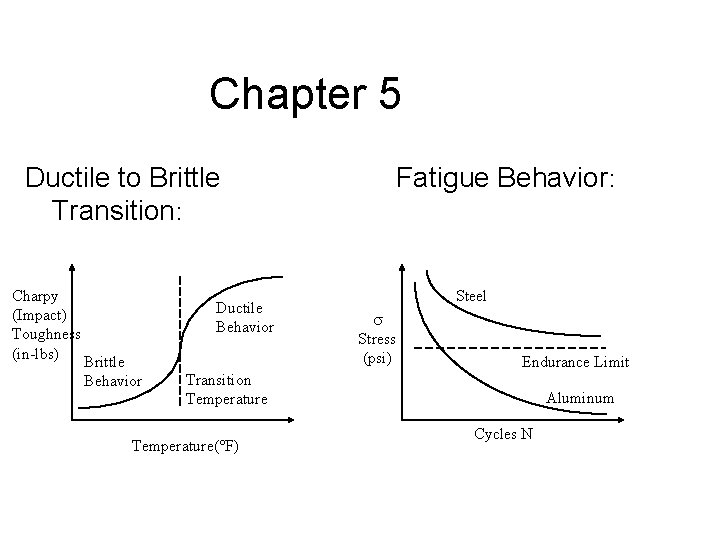 Chapter 5

Ductile to Brittle Transition:

Charpy (Impact) Toughness (in-lbs)

Brittle Behavior

Ductile Behavior

Transition Temperature

Temperature(°F)

Fatigue Behavior:

$\sigma$ Stress (psi)

Steel

Endurance Limit

Aluminum

Cycles N